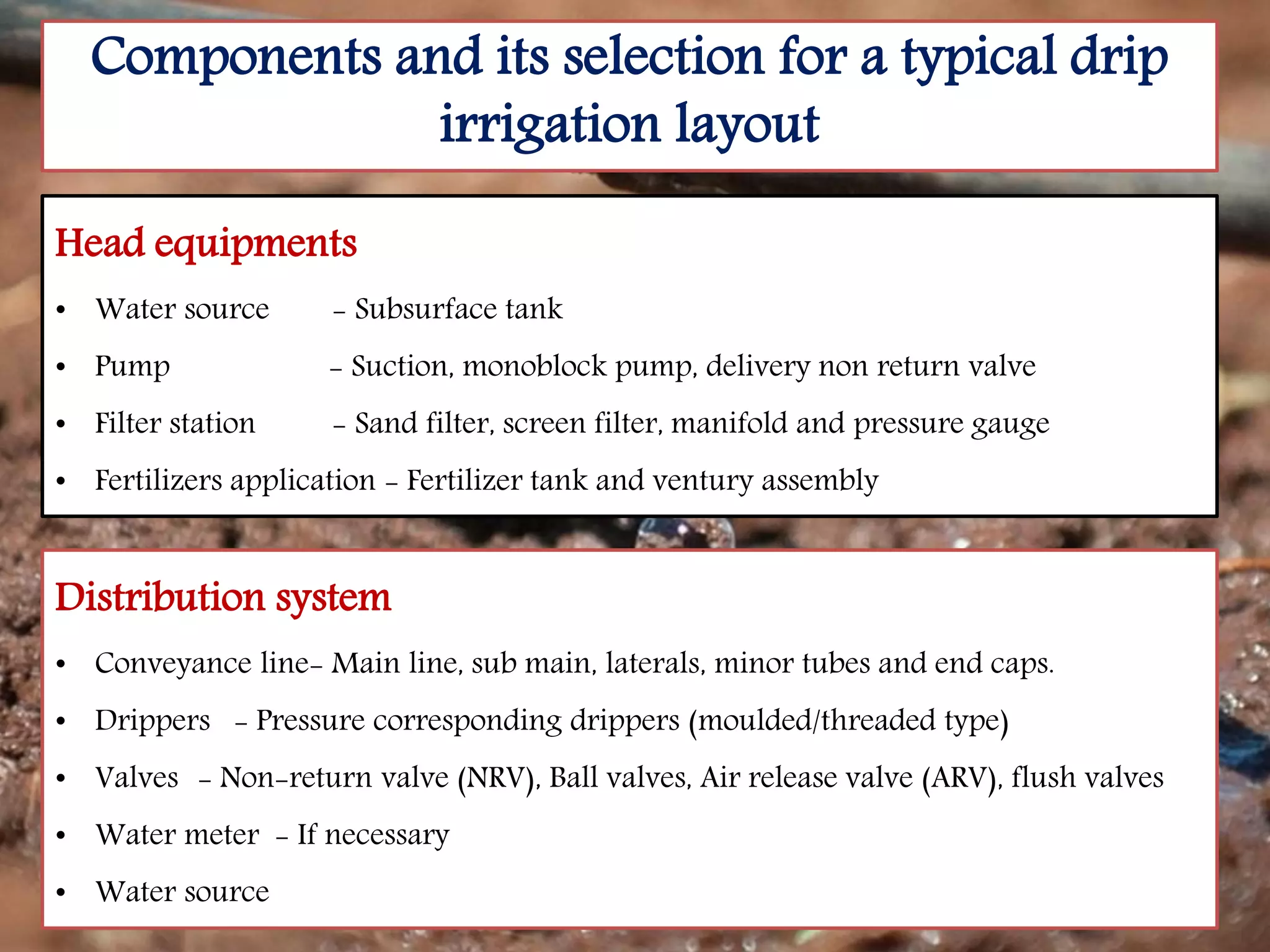 Components and its selection for a typical drip irrigation layout

Head equipments

• Water source – Subsurface tank
• Pump – Suction, monoblock pump, delivery non return valve
• Filter station – Sand filter, screen filter, manifold and pressure gauge
• Fertilizers application – Fertilizer tank and ventury assembly

Distribution system

• Conveyance line– Main line, sub main, laterals, minor tubes and end caps.
• Drippers – Pressure corresponding drippers (moulded/threaded type)
• Valves – Non-return valve (NRV), Ball valves, Air release valve (ARV), flush valves
• Water meter – If necessary
• Water source